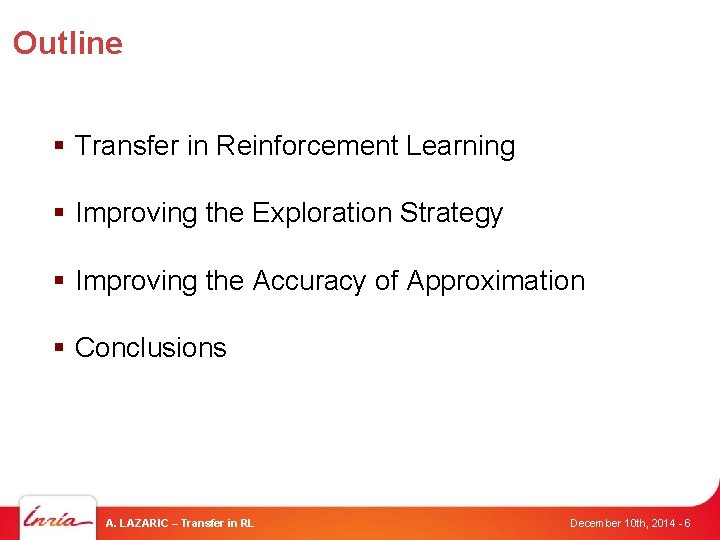 Outline

▪ Transfer in Reinforcement Learning

▪ Improving the Exploration Strategy

▪ Improving the Accuracy of Approximation

▪ Conclusions

Inria

A. LAZARIC – Transfer in RL

December 10th, 2014 - 6